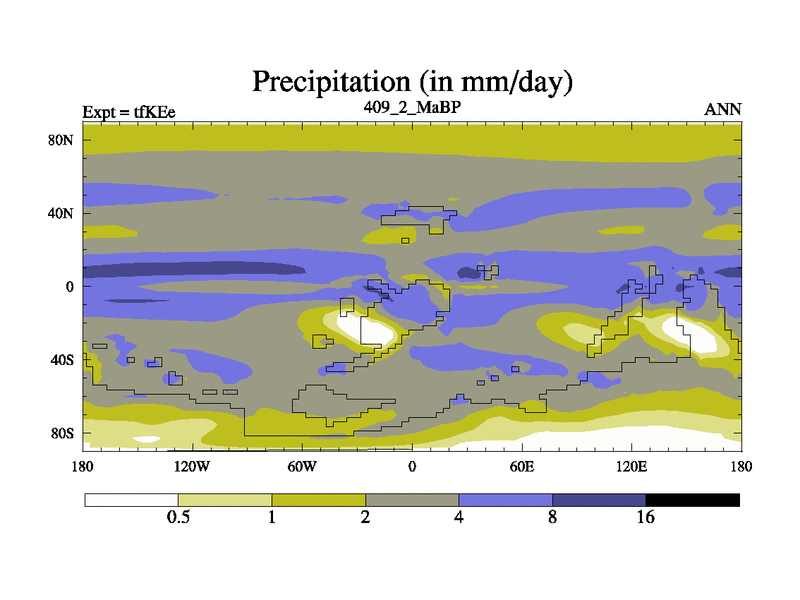 Precipitation (in mm/day)

Expt = tfKEe

409_2_MaBP

ANN

80N
40N
0
40S
80S

180
120W
60W
0
60E
120E
180

0.5
1
2
4
8
16